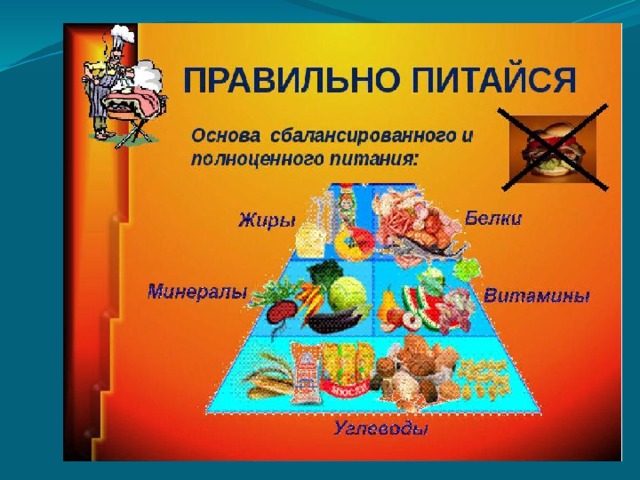 ПРАВИЛЬНО ПИТАЙСЯ

Основа сбалансированного и полноценного питания:

Жиры

Белки

Минералы

Витамины

Углеводы